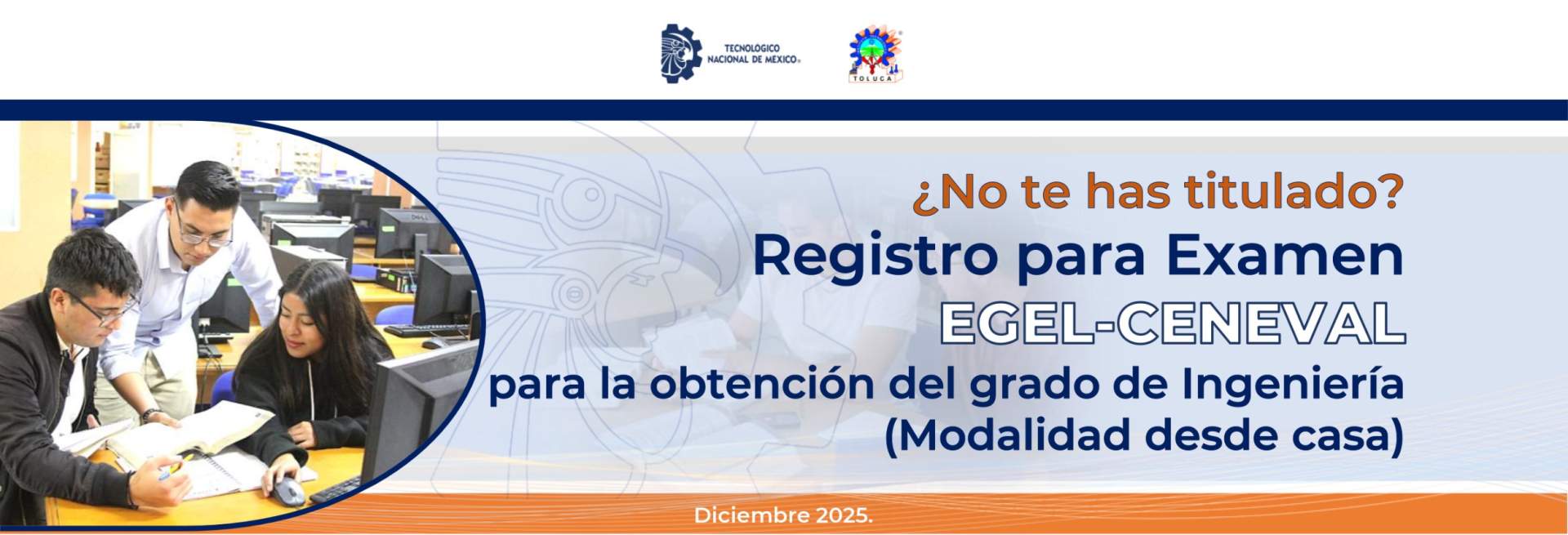 TECNOLÓGICO NACIONAL DE MÉXICO®

TOLUCA

¿No te has titulado?

Registro para Examen EGEL-CENEVAL para la obtención del grado de Ingeniería (Modalidad desde casa)

Diciembre 2025.